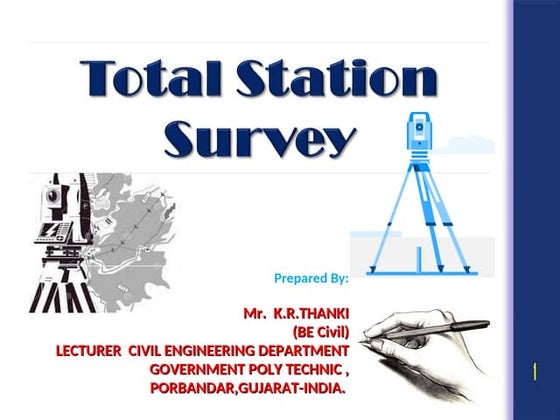 Total Station Survey

Prepared By:

Mr. K.R.THANKI
(BE Civil)
LECTURER CIVIL ENGINEERING DEPARTMENT
GOVERNMENT POLY TECHNIC ,
PORBANDAR,GUJARAT-INDIA.

1